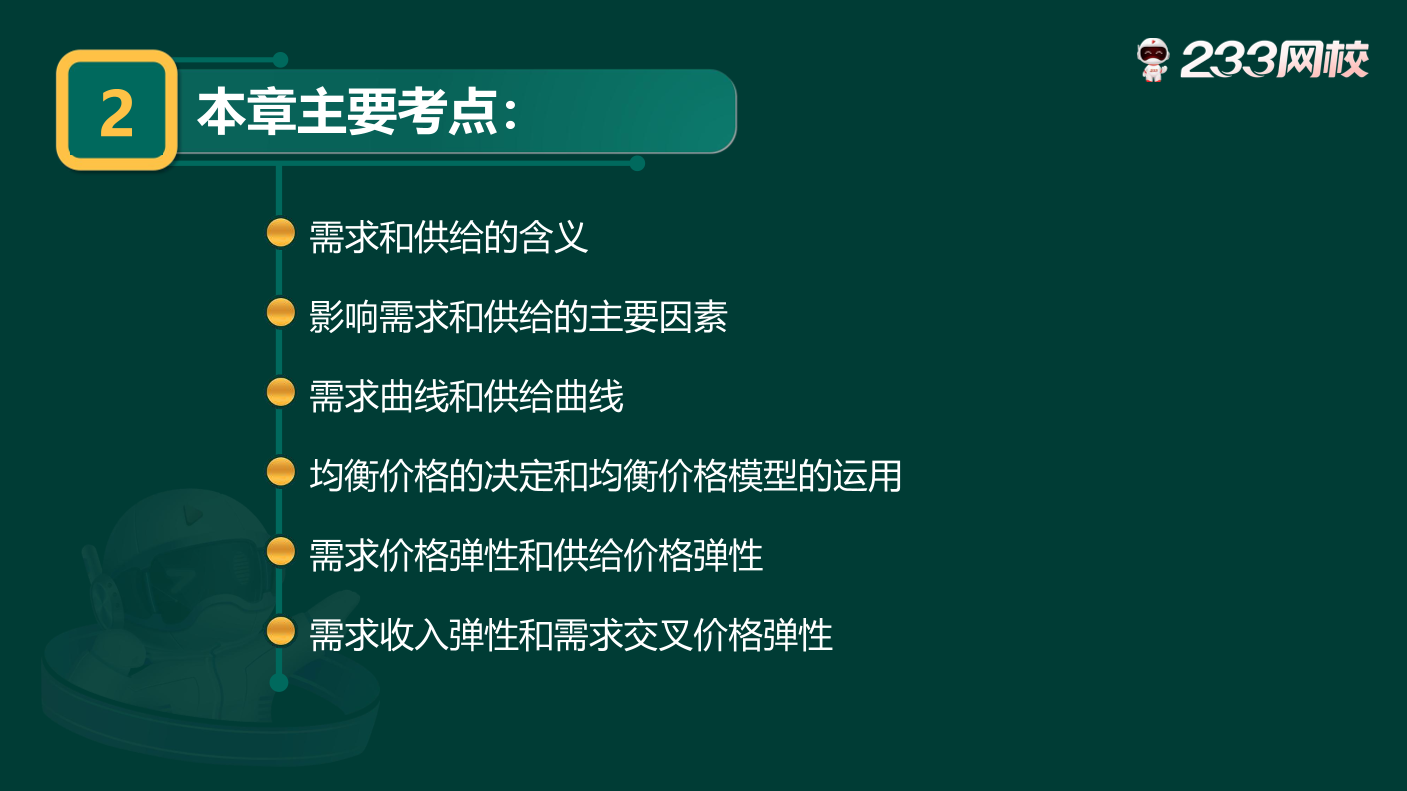 2 本章主要考点：

233网校

需求和供给的含义

影响需求和供给的主要因素

需求曲线和供给曲线

均衡价格的决定和均衡价格模型的运用

需求价格弹性和供给价格弹性

需求收入弹性和需求交叉价格弹性